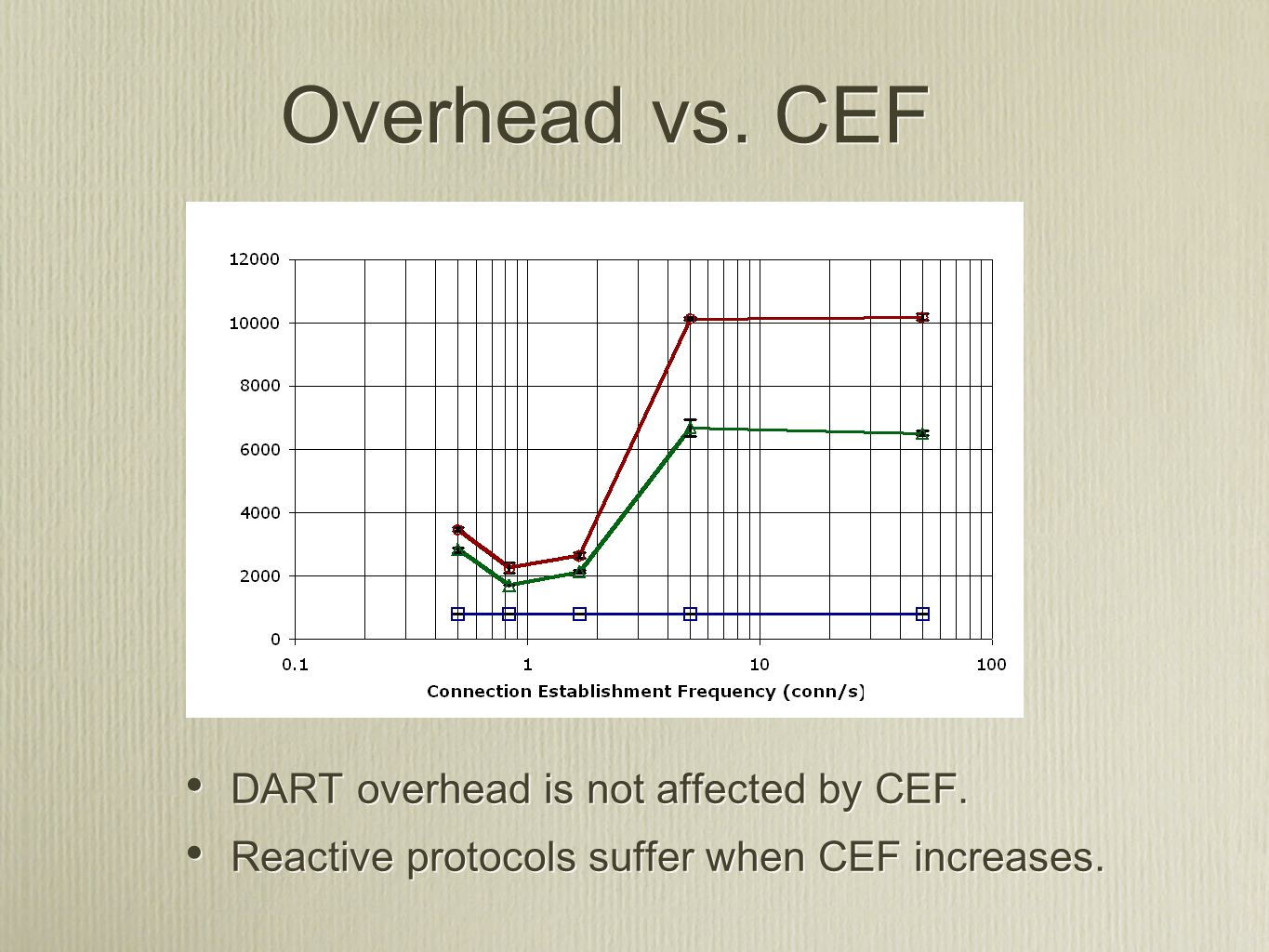 Overhead vs. CEF

12000
10000
8000
6000
4000
2000
0
0.1
1
10
100
Connection Establishment Frequency (conn/s)

• DART overhead is not affected by CEF.
• Reactive protocols suffer when CEF increases.